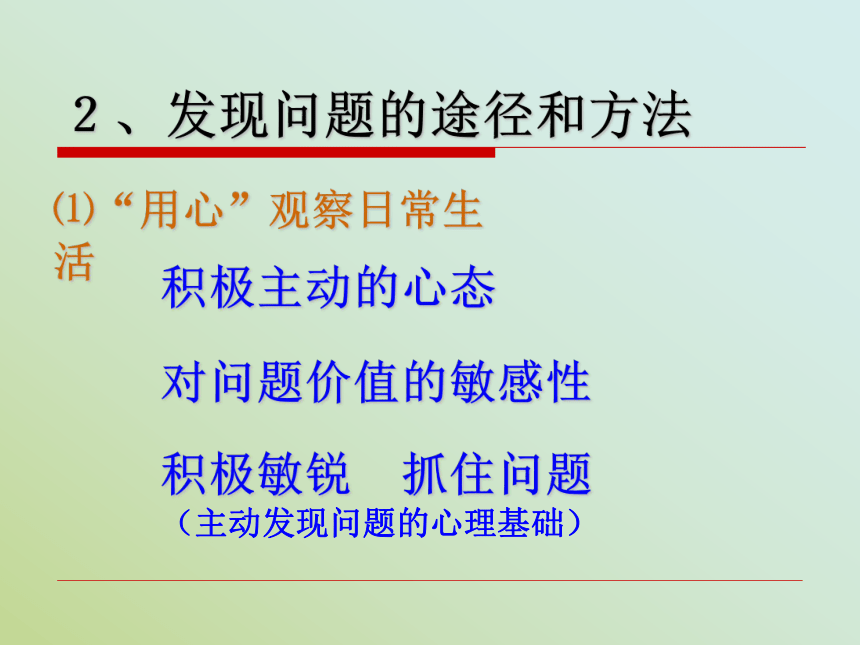 2、发现问题的途径和方法

(1)“用心”观察日常生活

积极主动的心态

对问题价值的敏感性

积极敏锐　抓住问题

（主动发现问题的心理基础）